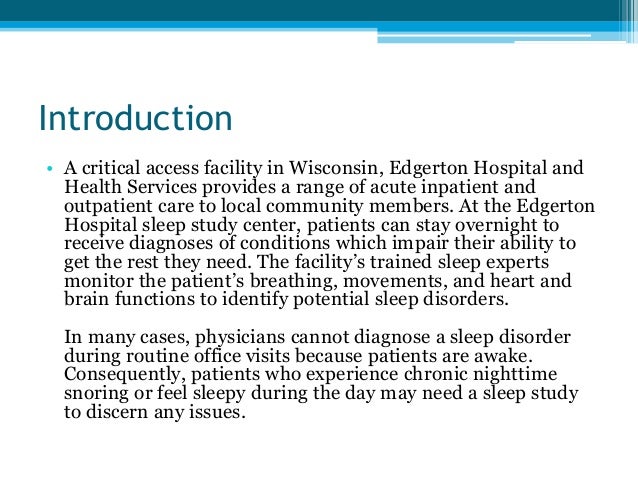 Introduction

• A critical access facility in Wisconsin, Edgerton Hospital and Health Services provides a range of acute inpatient and outpatient care to local community members. At the Edgerton Hospital sleep study center, patients can stay overnight to receive diagnoses of conditions which impair their ability to get the rest they need. The facility's trained sleep experts monitor the patient's breathing, movements, and heart and brain functions to identify potential sleep disorders.

In many cases, physicians cannot diagnose a sleep disorder during routine office visits because patients are awake. Consequently, patients who experience chronic nighttime snoring or feel sleepy during the day may need a sleep study to discern any issues.